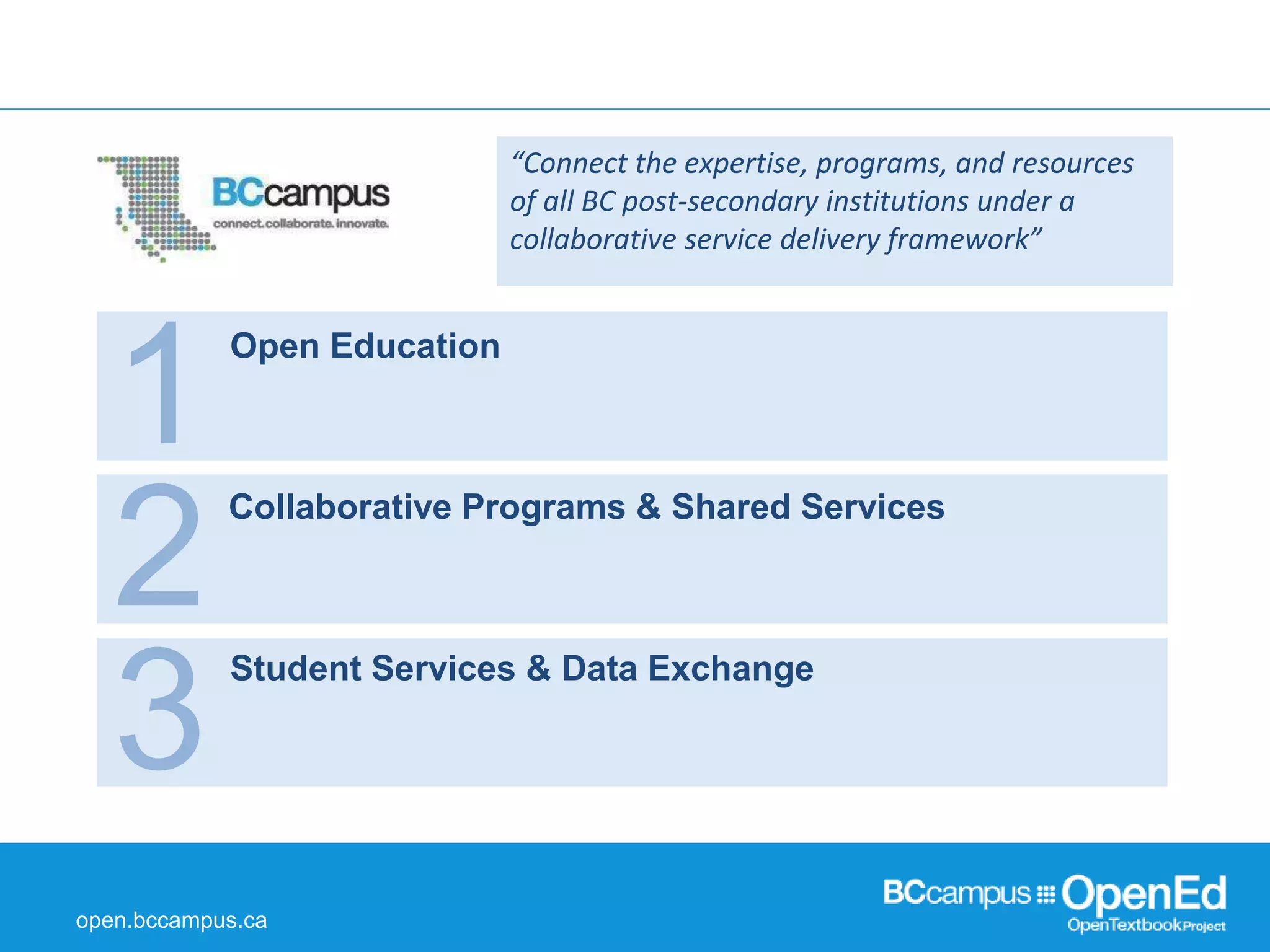 BCcampus
connect. collaborate. innovate.

"Connect the expertise, programs, and resources of all BC post-secondary institutions under a collaborative service delivery framework"

1 Open Education

2 Collaborative Programs & Shared Services

3 Student Services & Data Exchange

open.bccampus.ca

BCcampus OpenEd
OpenTextbookProject